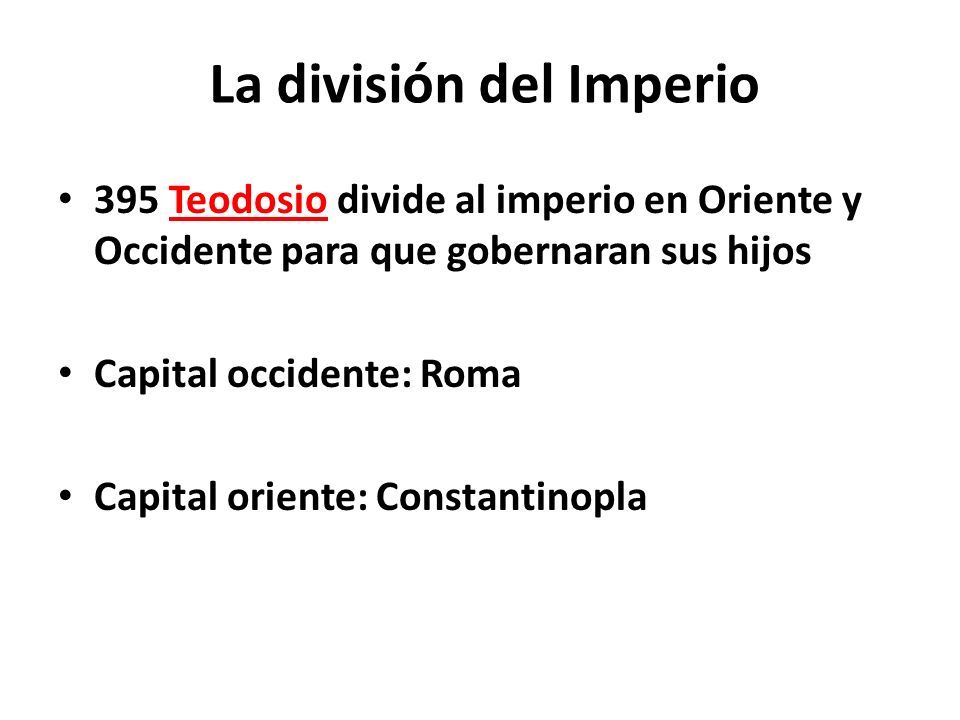 La división del Imperio

• 395 Teodosio divide al imperio en Oriente y Occidente para que gobernaran sus hijos

• Capital occidente: Roma

• Capital oriente: Constantinopla